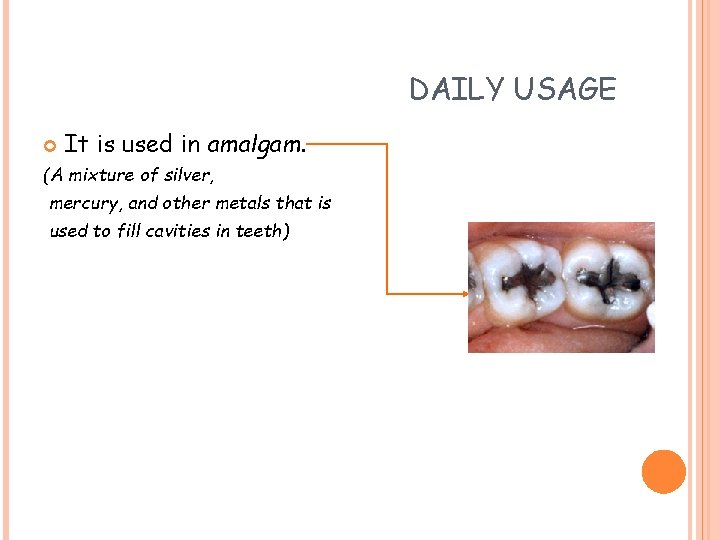 DAILY USAGE

It is used in amalgam.

(A mixture of silver, mercury, and other metals that is used to fill cavities in teeth)